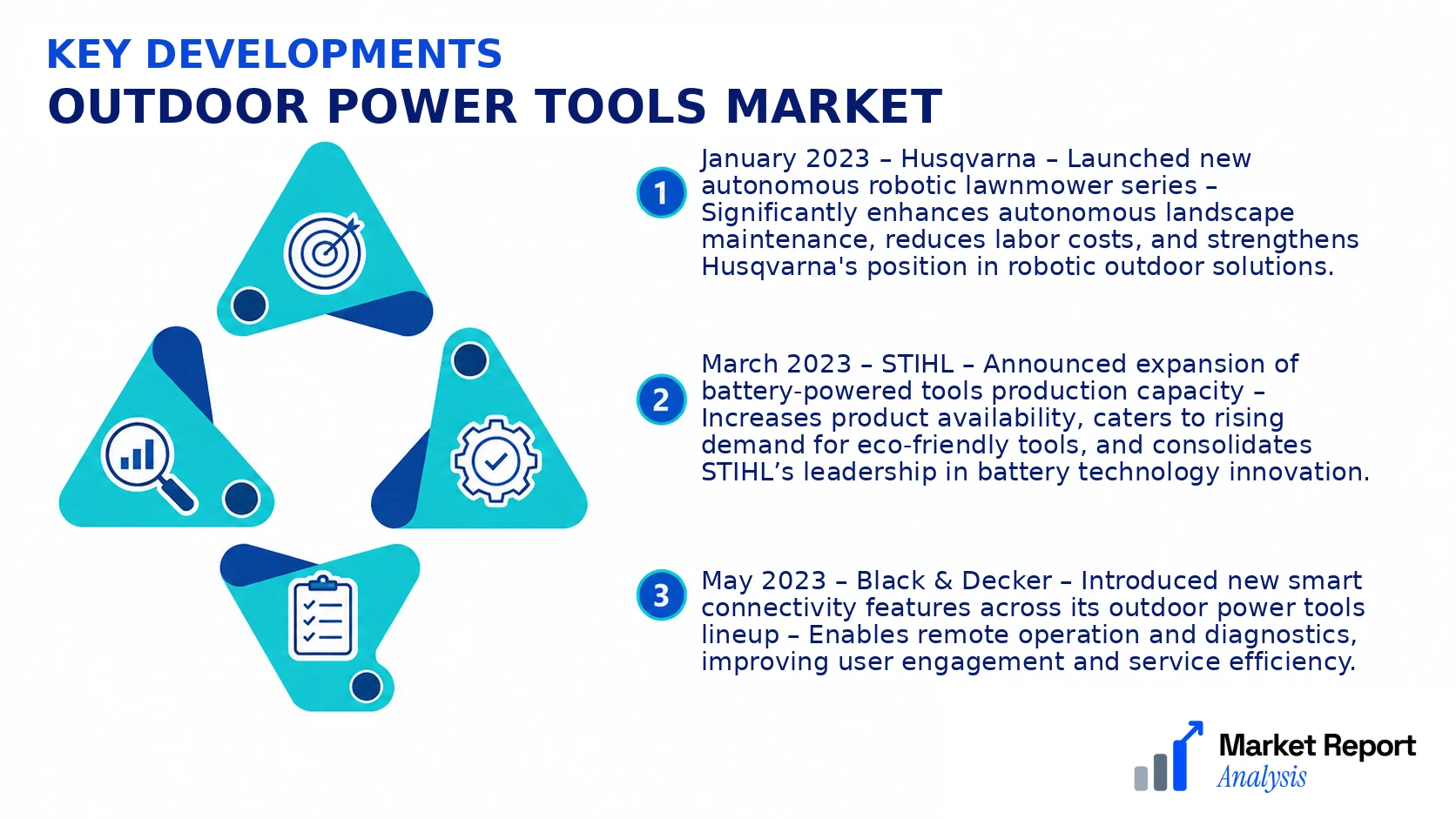 KEY DEVELOPMENTS
OUTDOOR POWER TOOLS MARKET

1
January 2023 – Husqvarna – Launched new autonomous robotic lawnmower series – Significantly enhances autonomous landscape maintenance, reduces labor costs, and strengthens Husqvarna's position in robotic outdoor solutions.

2
March 2023 – STIHL – Announced expansion of battery-powered tools production capacity – Increases product availability, caters to rising demand for eco-friendly tools, and consolidates STIHL's leadership in battery technology innovation.

3
May 2023 – Black & Decker – Introduced new smart connectivity features across its outdoor power tools lineup – Enables remote operation and diagnostics, improving user engagement and service efficiency.

Market Report
Analysis